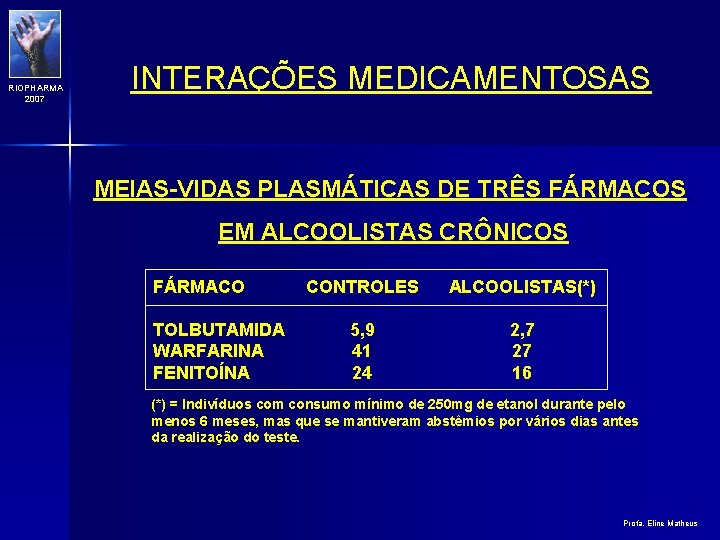 RIOPHARMA
2007

INTERAÇÕES MEDICAMENTOSAS

MEIAS-VIDAS PLASMÁTICAS DE TRÊS FÁRMACOS EM ALCOOLISTAS CRÔNICOS

| FÁRMACO | CONTROLES | ALCOOLISTAS(*) |
|---|---|---|
| TOLBUTAMIDA | 5,9 | 2,7 |
| WARFARINA | 41 | 27 |
| FENITOÍNA | 24 | 16 |

(*) = Indivíduos com consumo mínimo de 250mg de etanol durante pelo menos 6 meses, mas que se mantiveram abstêmios por vários dias antes da realização do teste.

Profa. Eline Matheus